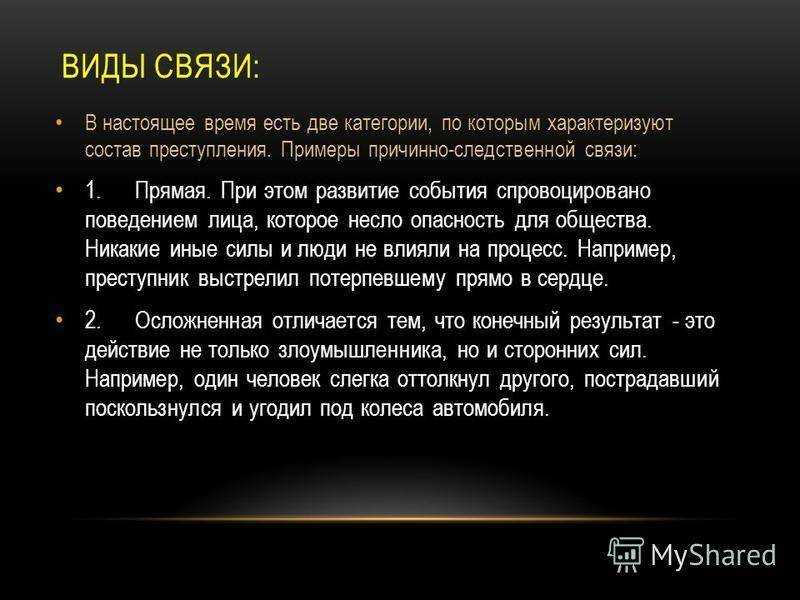 ВИДЫ СВЯЗИ:

• В настоящее время есть две категории, по которым характеризуют состав преступления. Примеры причинно-следственной связи:

• 1. Прямая. При этом развитие события спровоцировано поведением лица, которое несло опасность для общества. Никакие иные силы и люди не влияли на процесс. Например, преступник выстрелил потерпевшему прямо в сердце.

• 2. Осложненная отличается тем, что конечный результат - это действие не только злоумышленника, но и сторонних сил. Например, один человек слегка оттолкнул другого, пострадавший поскользнулся и угодил под колеса автомобиля.

MyShared